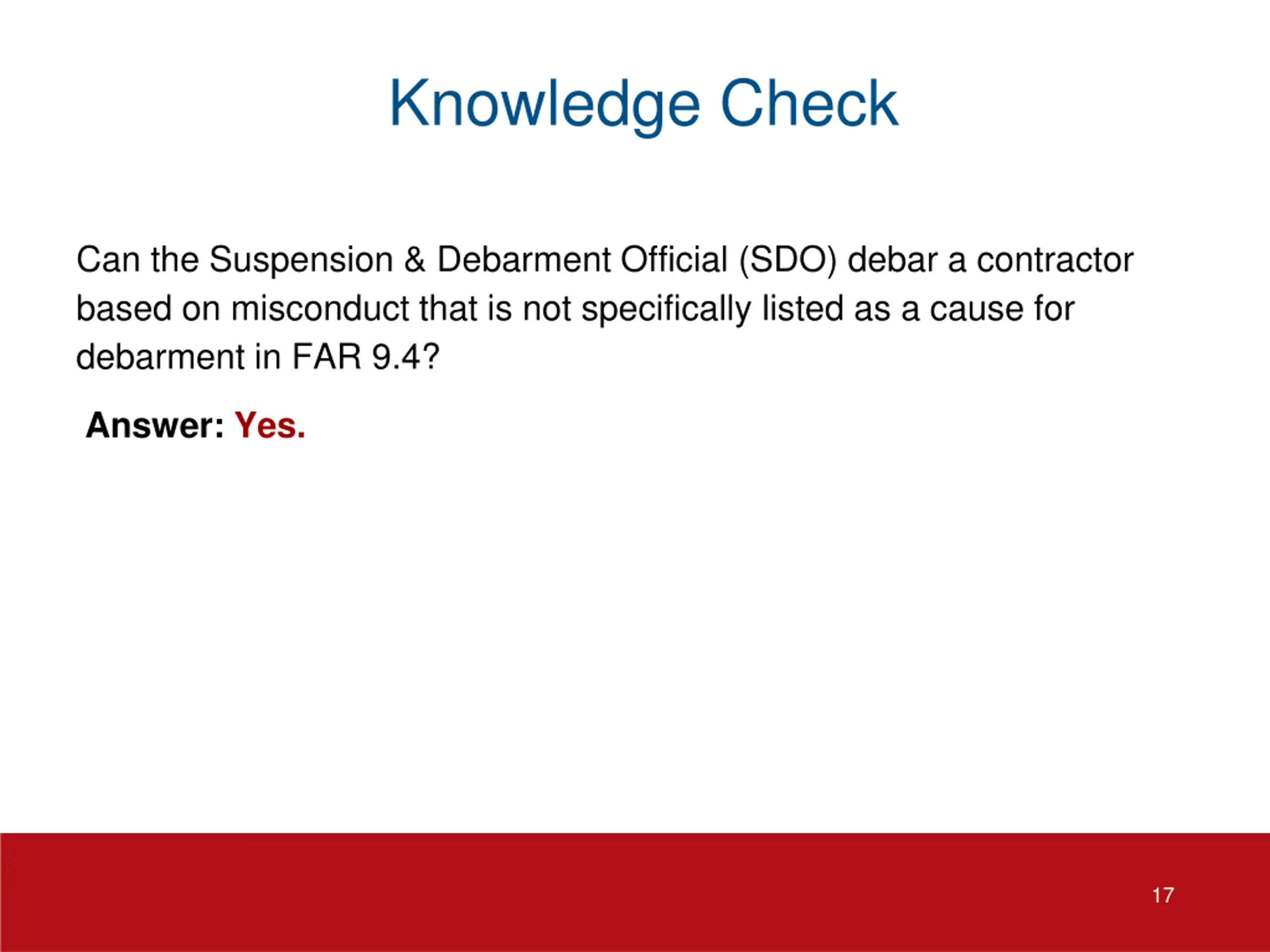 Knowledge Check

Can the Suspension & Debarment Official (SDO) debar a contractor based on misconduct that is not specifically listed as a cause for debarment in FAR 9.4?

Answer: Yes.

17